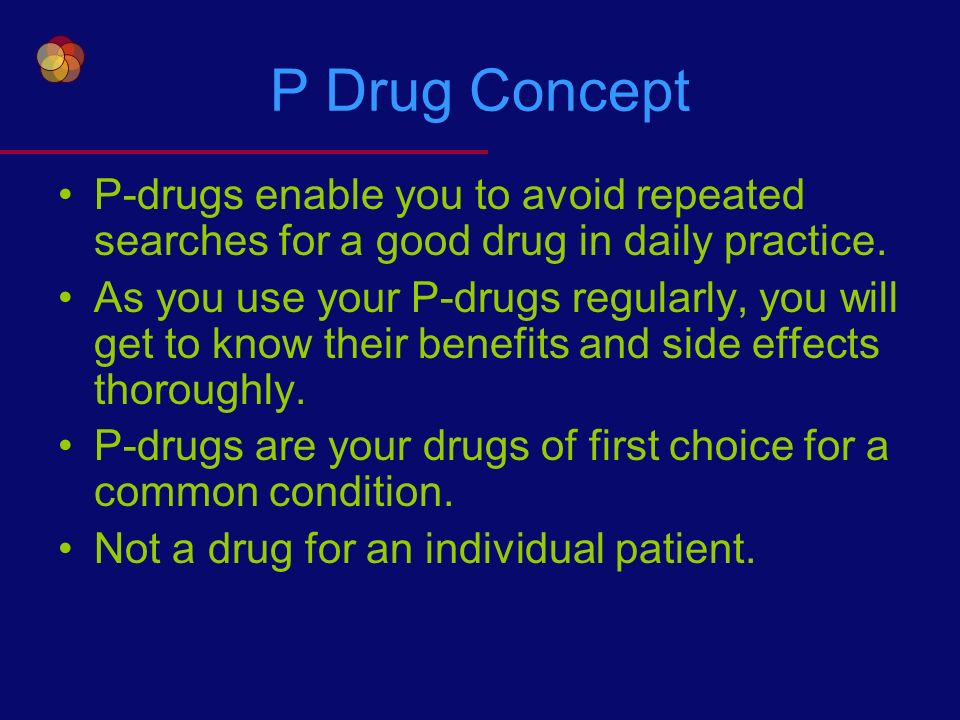 P Drug Concept

• P-drugs enable you to avoid repeated searches for a good drug in daily practice.
• As you use your P-drugs regularly, you will get to know their benefits and side effects thoroughly.
• P-drugs are your drugs of first choice for a common condition.
• Not a drug for an individual patient.